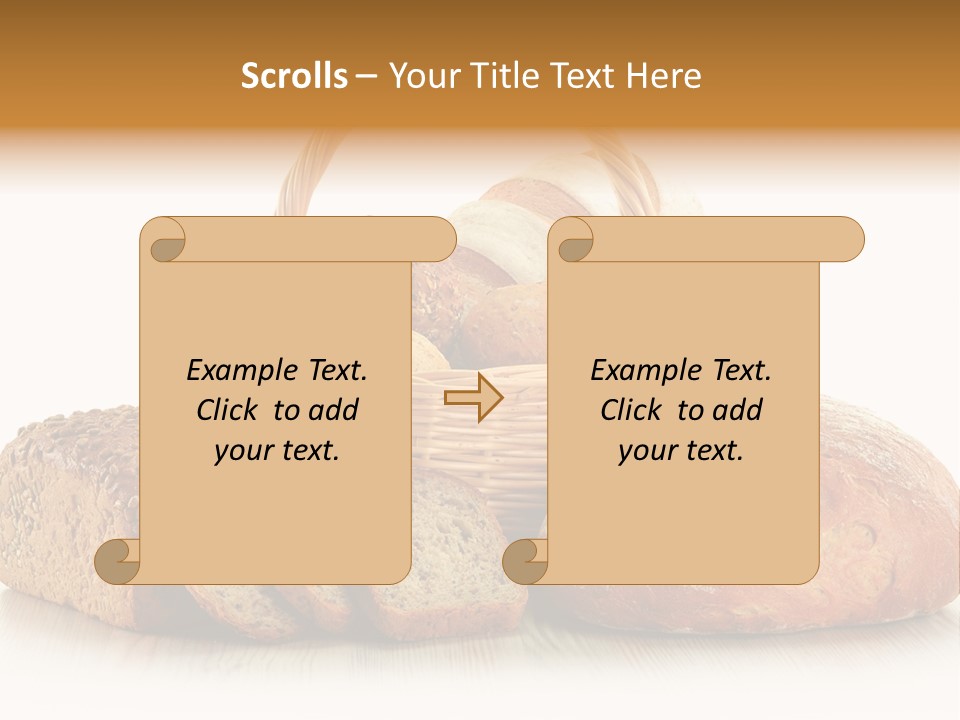 Scrolls – Your Title Text Here

Example Text. Click to add your text.

Example Text. Click to add your text.